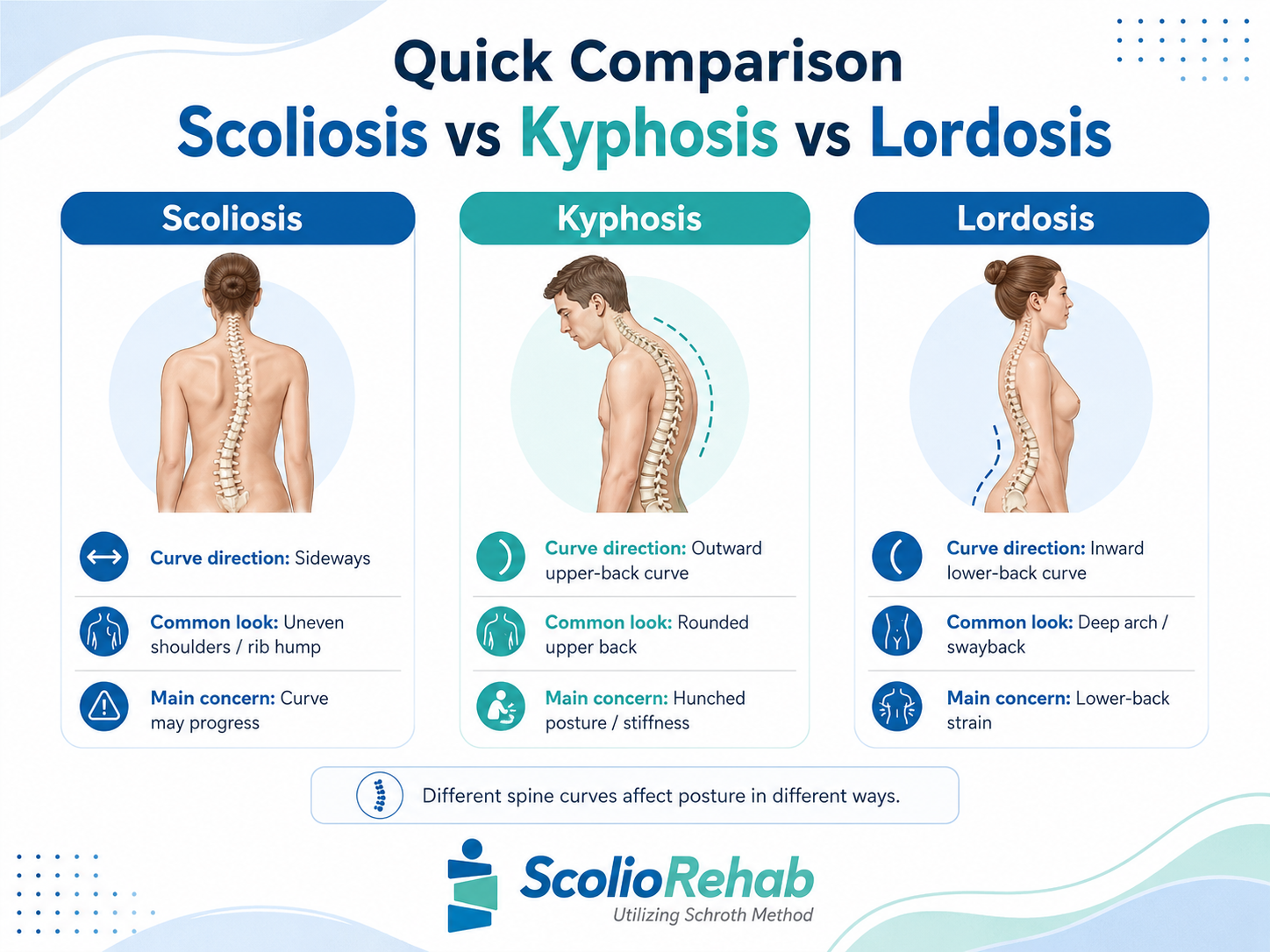 Quick Comparison
Scoliosis vs Kyphosis vs Lordosis

Scoliosis

Curve direction: Sideways

Common look: Uneven shoulders / rib hump

Main concern: Curve may progress

Kyphosis

Curve direction: Outward upper-back curve

Common look: Rounded upper back

Main concern: Hunched posture / stiffness

Lordosis

Curve direction: Inward lower-back curve

Common look: Deep arch / swayback

Main concern: Lower-back strain

Different spine curves affect posture in different ways.

ScolioRehab
Utilizing Schroth Method